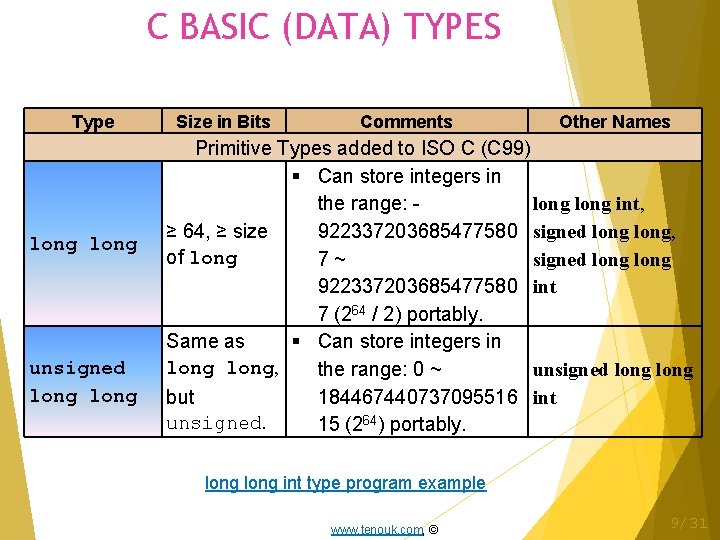 C BASIC (DATA) TYPES

| Type | Size in Bits | Comments | Other Names |
|---|---|---|---|
| Primitive Types added to ISO C (C99) | | | |
| long long | ≥ 64, ≥ size of long | ▪ Can store integers in the range: -9223372036854775807 ~ 9223372036854775807 ($2^{64}$ / 2) portably. | long long int, signed long long, signed long long int |
| unsigned long long | Same as long long, but unsigned. | ▪ Can store integers in the range: 0 ~ 18446744073709551615 ($2^{64}$) portably. | unsigned long long int |

long long int type program example

www.tenouk.com ©

9/31